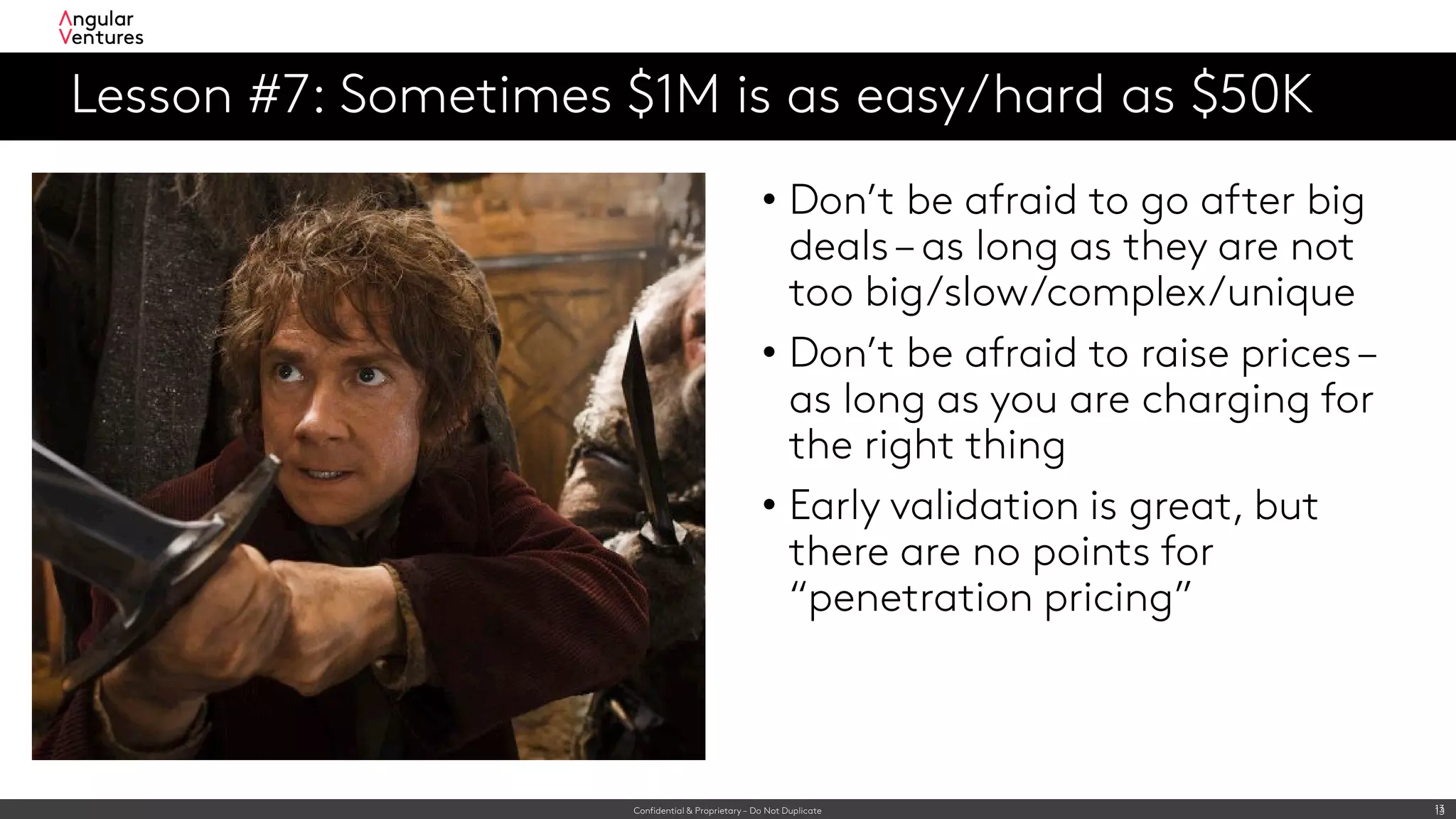 Angular Ventures

Lesson #7: Sometimes \$1M is as easy/hard as \$50K

• Don't be afraid to go after big deals – as long as they are not too big/slow/complex/unique

• Don't be afraid to raise prices – as long as you are charging for the right thing

• Early validation is great, but there are no points for "penetration pricing"

Confidential & Proprietary – Do Not Duplicate

13